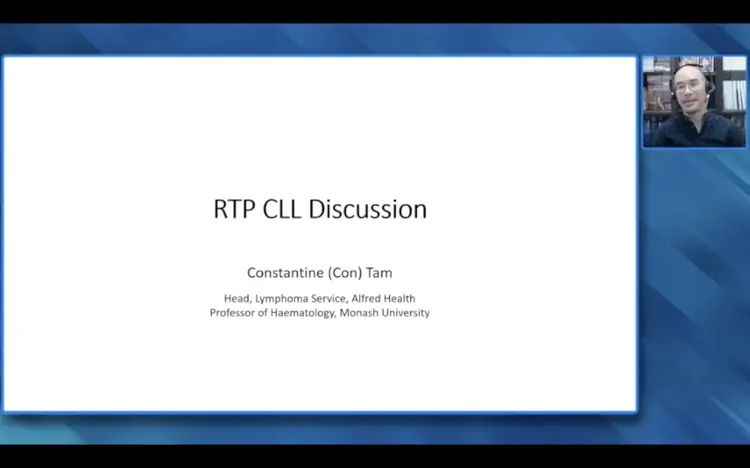 RTP CLL Discussion

Constantine (Con) Tam

Head, Lymphoma Service, Alfred Health
Professor of Haematology, Monash University